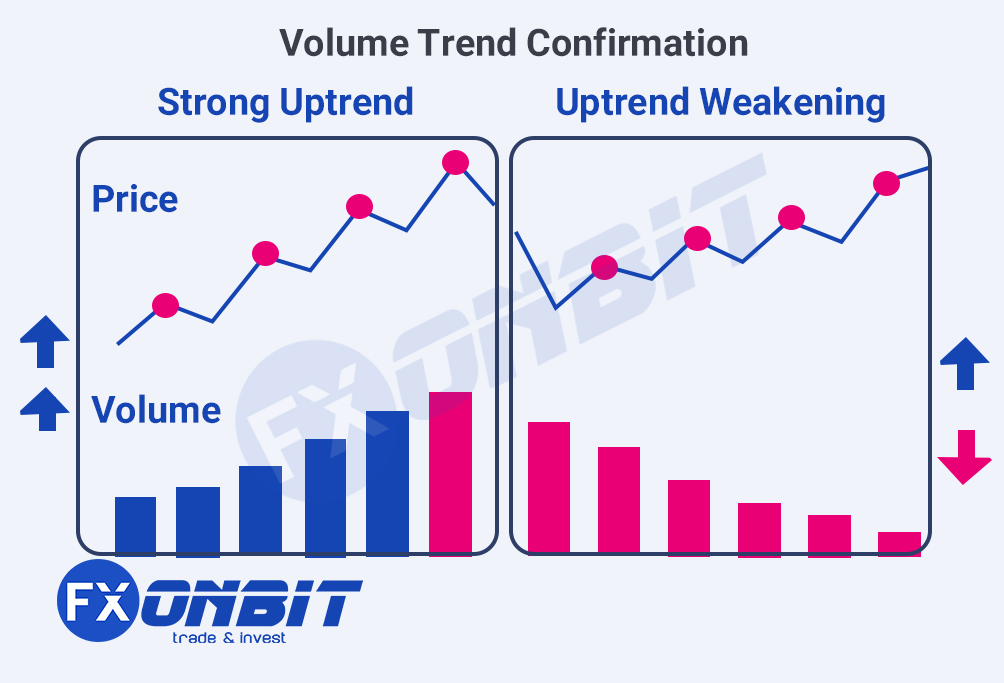 Volume Trend Confirmation

Strong Uptrend

Uptrend Weakening

Price

Volume

FXONBIT

FXONBIT
trade & invest